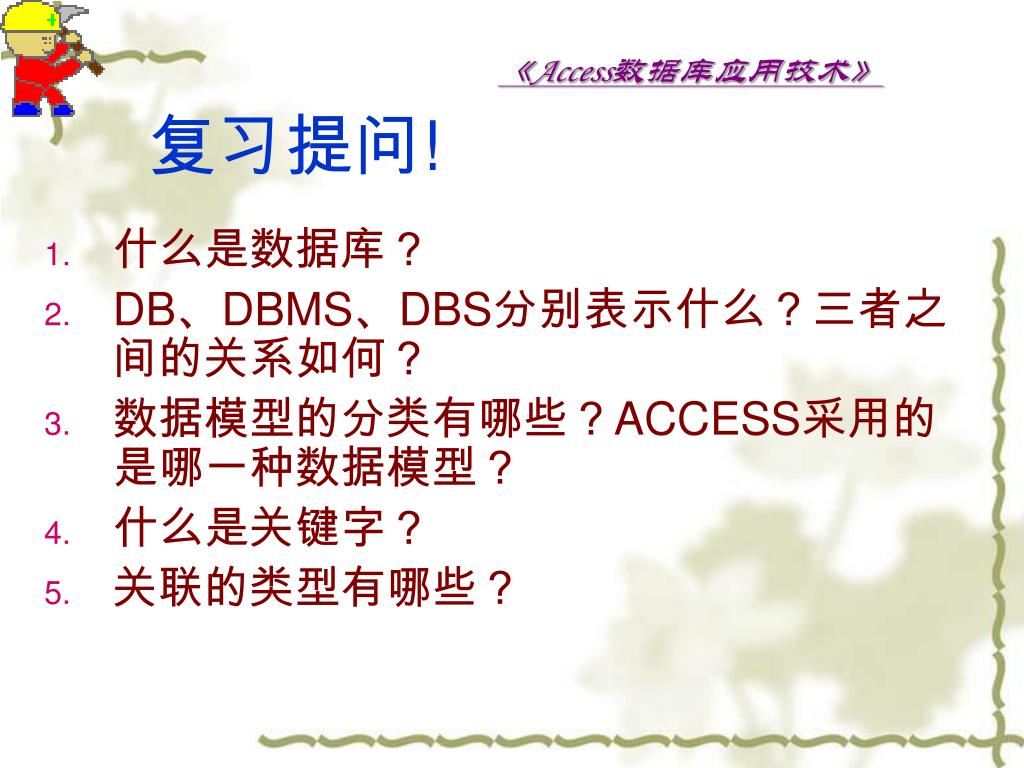 《Access数据库应用技术》

复习提问!

1. 什么是数据库？
2. DB、DBMS、DBS分别表示什么？三者之间的关系如何？
3. 数据模型的分类有哪些？ACCESS采用的是哪一种数据模型？
4. 什么是关键字？
5. 关联的类型有哪些？